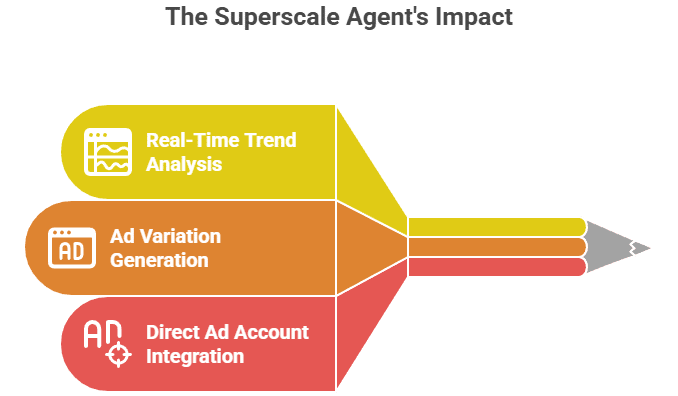 The Superscale Agent's Impact

Real-Time Trend Analysis

AD

Ad Variation Generation

AD

Direct Ad Account Integration